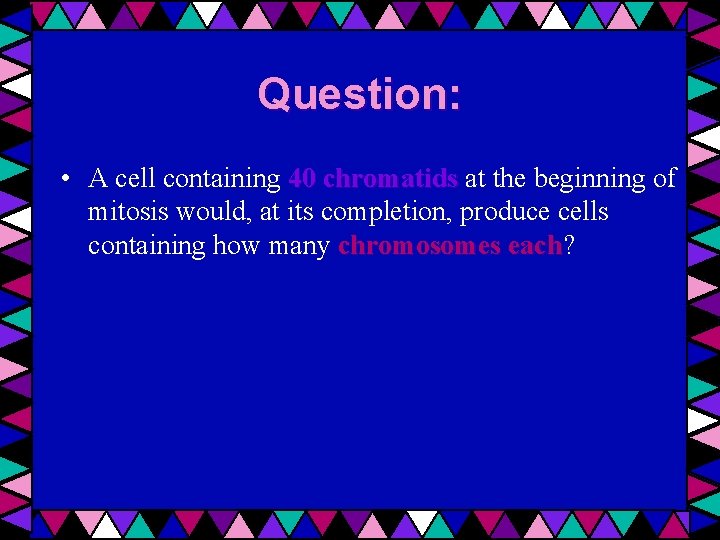 Question:

• A cell containing 40 chromatids at the beginning of mitosis would, at its completion, produce cells containing how many chromosomes each?